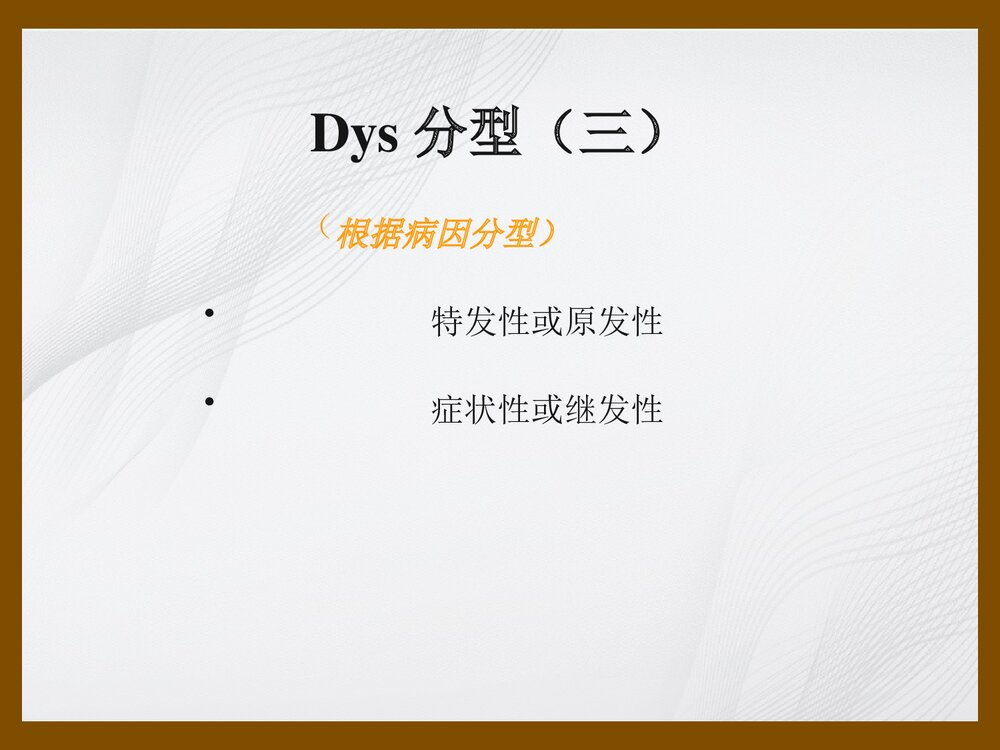 Dys 分型（三）

（根据病因分型）

• 特发性或原发性

• 症状性或继发性